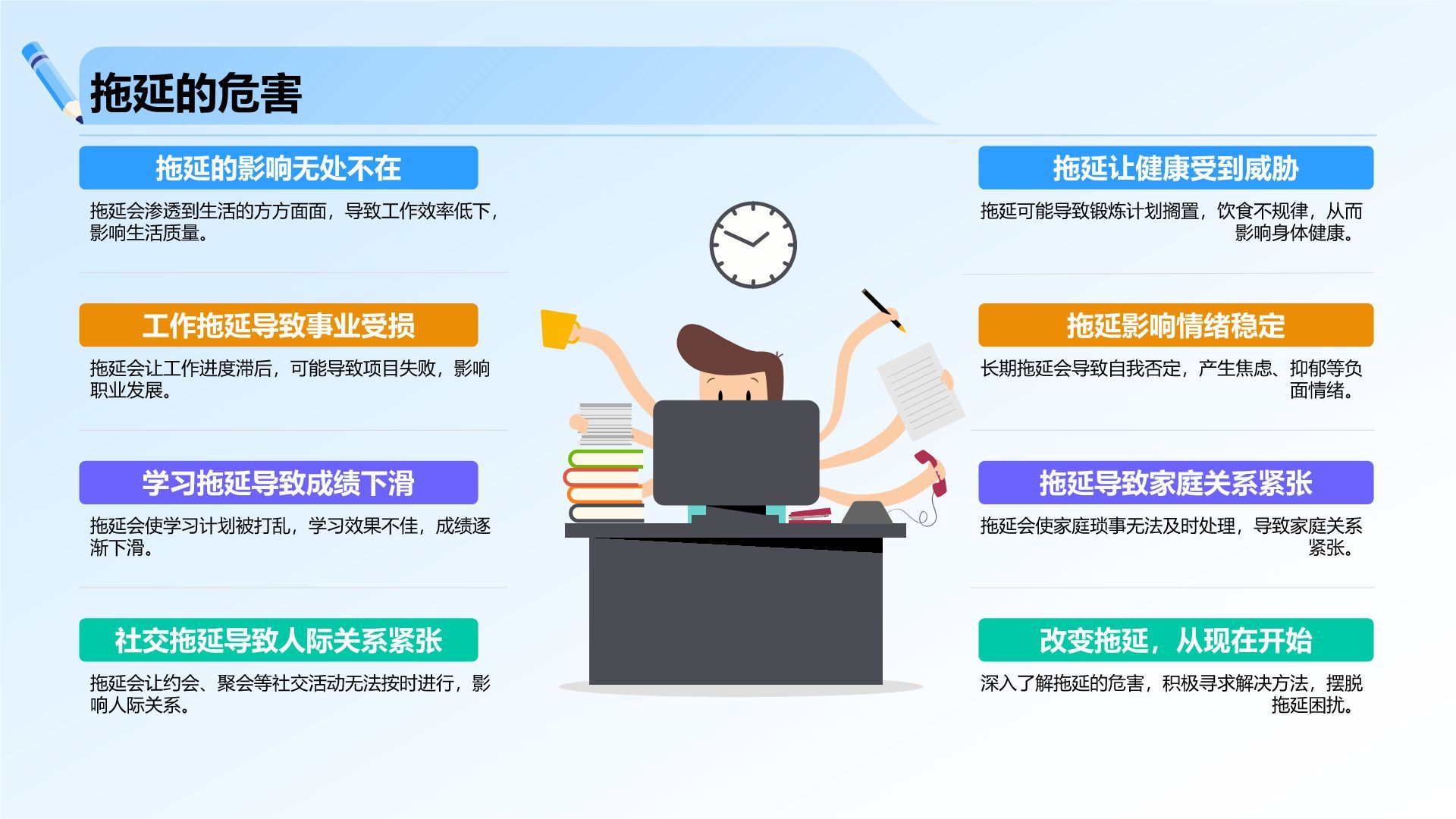 拖延的危害

拖延的影响无处不在

拖延会渗透到生活的方方面面，导致工作效率低下，影响生活质量。

工作拖延导致事业受损

拖延会让工作进度滞后，可能导致项目失败，影响职业发展。

学习拖延导致成绩下滑

拖延会使学习计划被打乱，学习效果不佳，成绩逐渐下滑。

社交拖延导致人际关系紧张

拖延会让约会、聚会等社交活动无法按时进行，影响人际关系。

拖延让健康受到威胁

拖延可能导致锻炼计划搁置，饮食不规律，从而影响身体健康。

拖延影响情绪稳定

长期拖延会导致自我否定，产生焦虑、抑郁等负面情绪。

拖延导致家庭关系紧张

拖延会使家庭琐事无法及时处理，导致家庭关系紧张。

改变拖延，从现在开始

深入了解拖延的危害，积极寻求解决方法，摆脱拖延困扰。